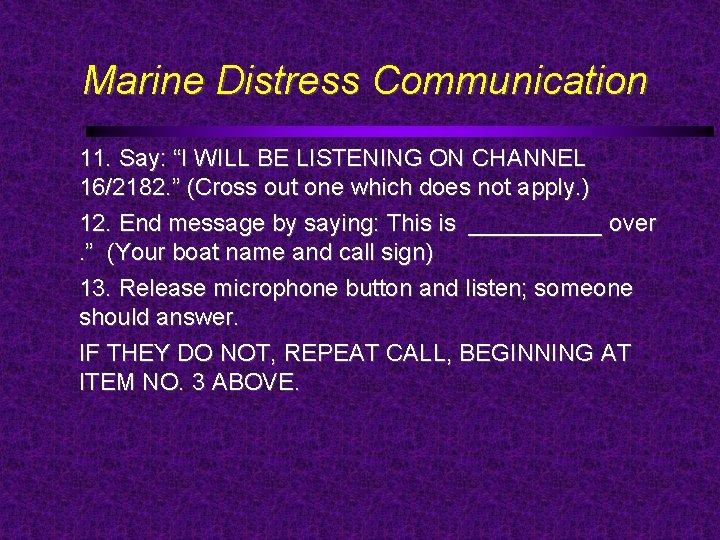 Marine Distress Communication

11. Say: “I WILL BE LISTENING ON CHANNEL 16/2182.” (Cross out one which does not apply.)

12. End message by saying: This is __________ over .” (Your boat name and call sign)

13. Release microphone button and listen; someone should answer.

IF THEY DO NOT, REPEAT CALL, BEGINNING AT ITEM NO. 3 ABOVE.